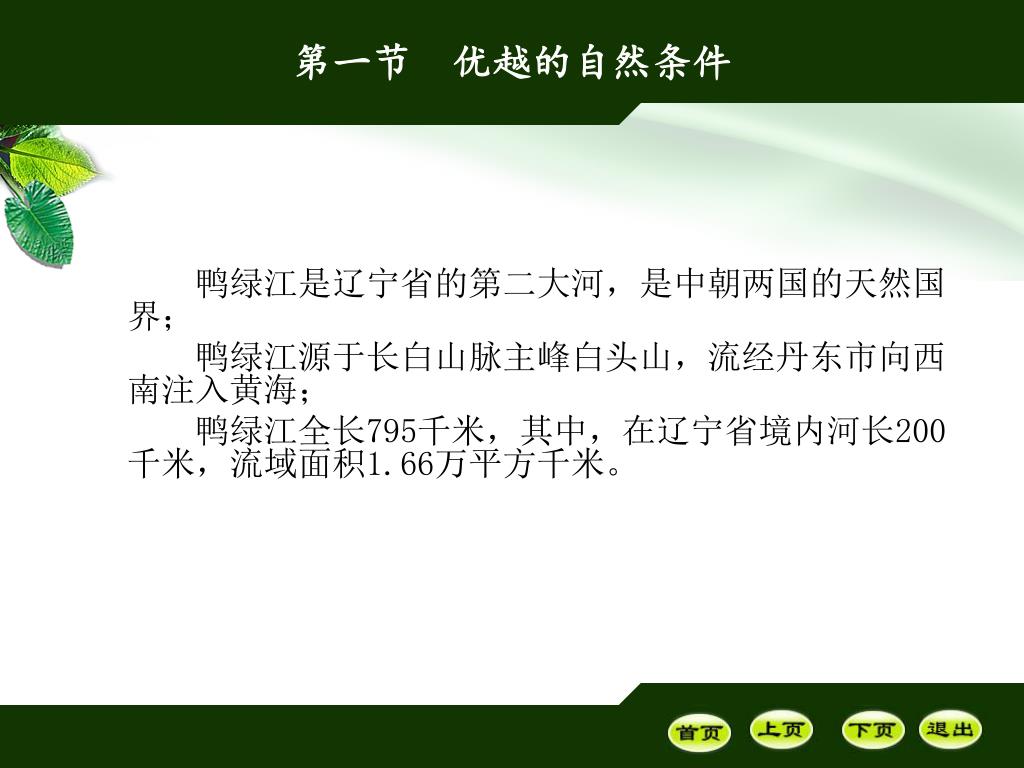 第一节　优越的自然条件

鸭绿江是辽宁省的第二大河，是中朝两国的天然国界；

鸭绿江源于长白山脉主峰白头山，流经丹东市向西南注入黄海；

鸭绿江全长795千米，其中，在辽宁省境内河长200千米，流域面积1.66万平方千米。

首页　上页　下页　退出